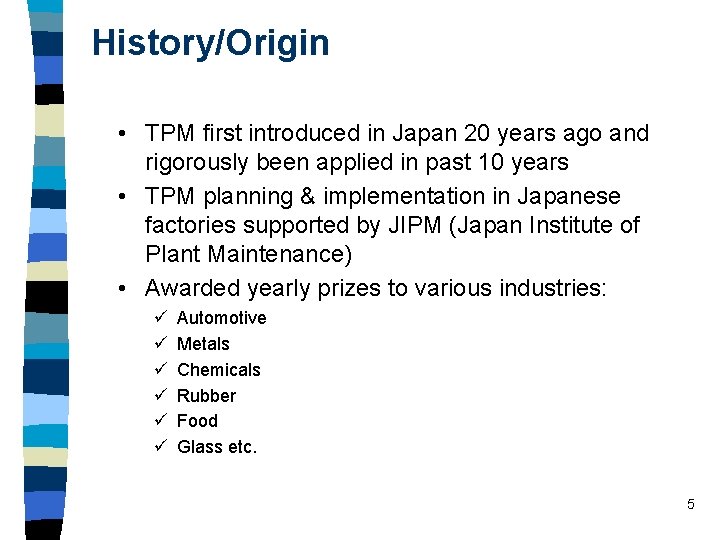 History/Origin

• TPM first introduced in Japan 20 years ago and rigorously been applied in past 10 years
• TPM planning & implementation in Japanese factories supported by JIPM (Japan Institute of Plant Maintenance)
• Awarded yearly prizes to various industries:
✓ Automotive
✓ Metals
✓ Chemicals
✓ Rubber
✓ Food
✓ Glass etc.

5